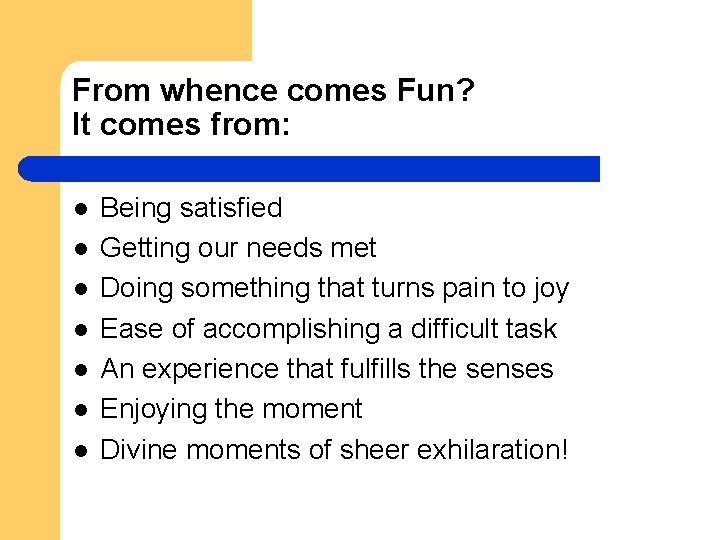 From whence comes Fun?
It comes from:

- Being satisfied
- Getting our needs met
- Doing something that turns pain to joy
- Ease of accomplishing a difficult task
- An experience that fulfills the senses
- Enjoying the moment
- Divine moments of sheer exhilaration!